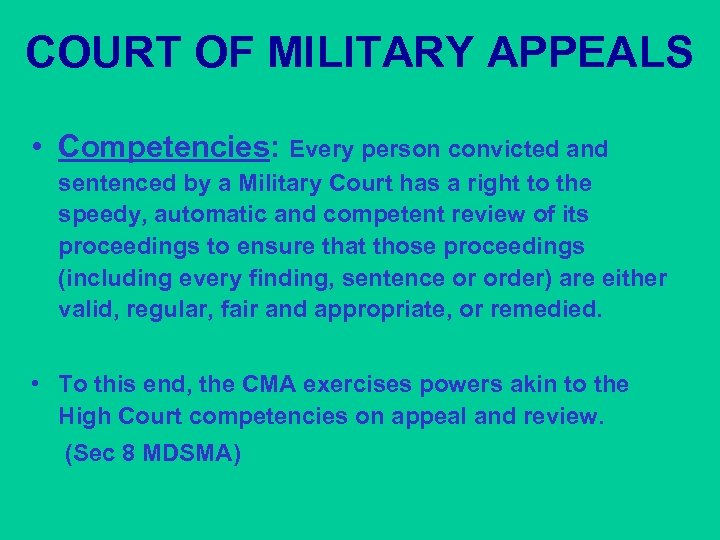 COURT OF MILITARY APPEALS

• Competencies: Every person convicted and sentenced by a Military Court has a right to the speedy, automatic and competent review of its proceedings to ensure that those proceedings (including every finding, sentence or order) are either valid, regular, fair and appropriate, or remedied.

• To this end, the CMA exercises powers akin to the High Court competencies on appeal and review. (Sec 8 MDSMA)